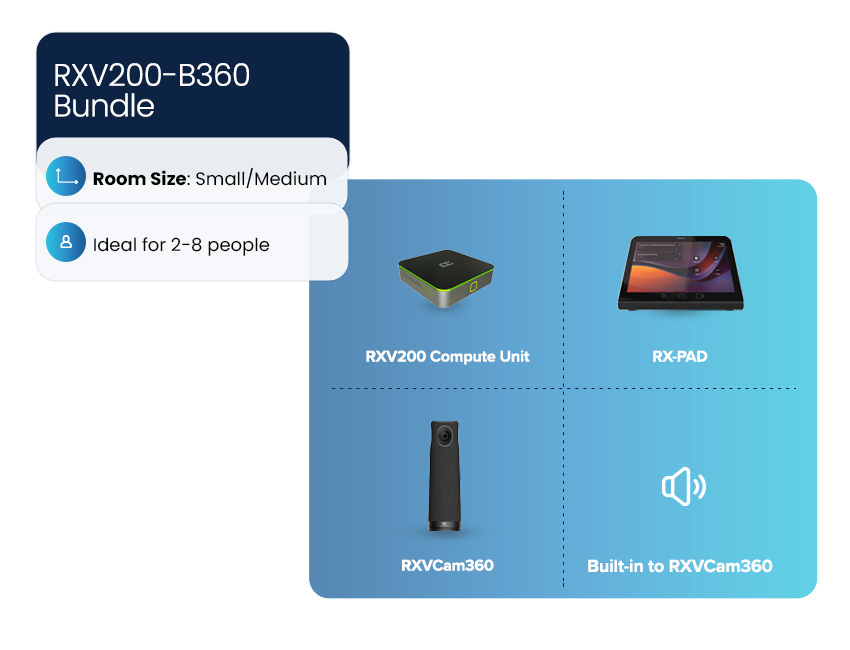 RXV200-B360 Bundle

Room Size: Small/Medium

Ideal for 2-8 people

RXV200 Compute Unit

RX-PAD

RXVCam360

Built-in to RXVCam360